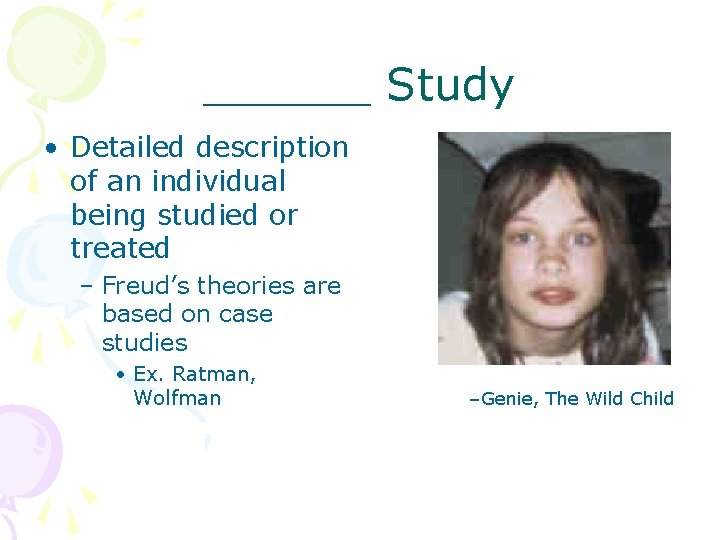 _______ Study

• Detailed description of an individual being studied or treated
  – Freud's theories are based on case studies
    • Ex. Ratman, Wolfman

–Genie, The Wild Child